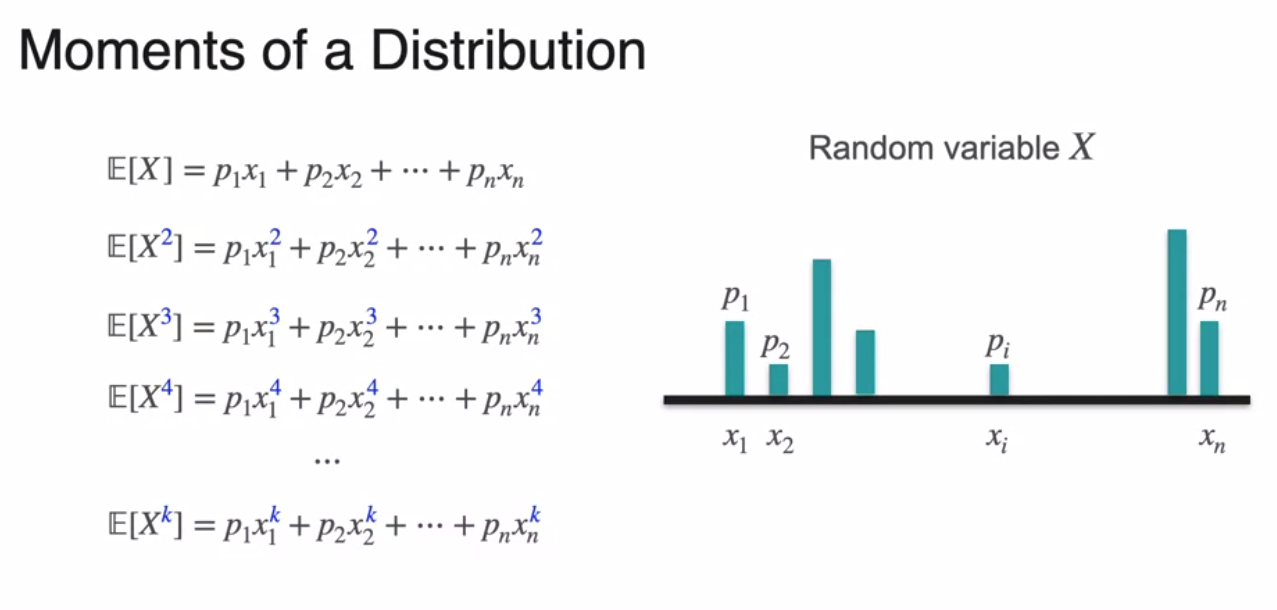 Moments of a Distribution

$\mathbb{E}[X] = p_1x_1 + p_2x_2 + \cdots + p_nx_n$

$\mathbb{E}[X^2] = p_1x_1^2 + p_2x_2^2 + \cdots + p_nx_n^2$

$\mathbb{E}[X^3] = p_1x_1^3 + p_2x_2^3 + \cdots + p_nx_n^3$

$\mathbb{E}[X^4] = p_1x_1^4 + p_2x_2^4 + \cdots + p_nx_n^4$

...

$\mathbb{E}[X^k] = p_1x_1^k + p_2x_2^k + \cdots + p_nx_n^k$

Random variable $X$

$p_1$ $p_2$ $p_i$ $p_n$

$x_1$ $x_2$ $x_i$ $x_n$